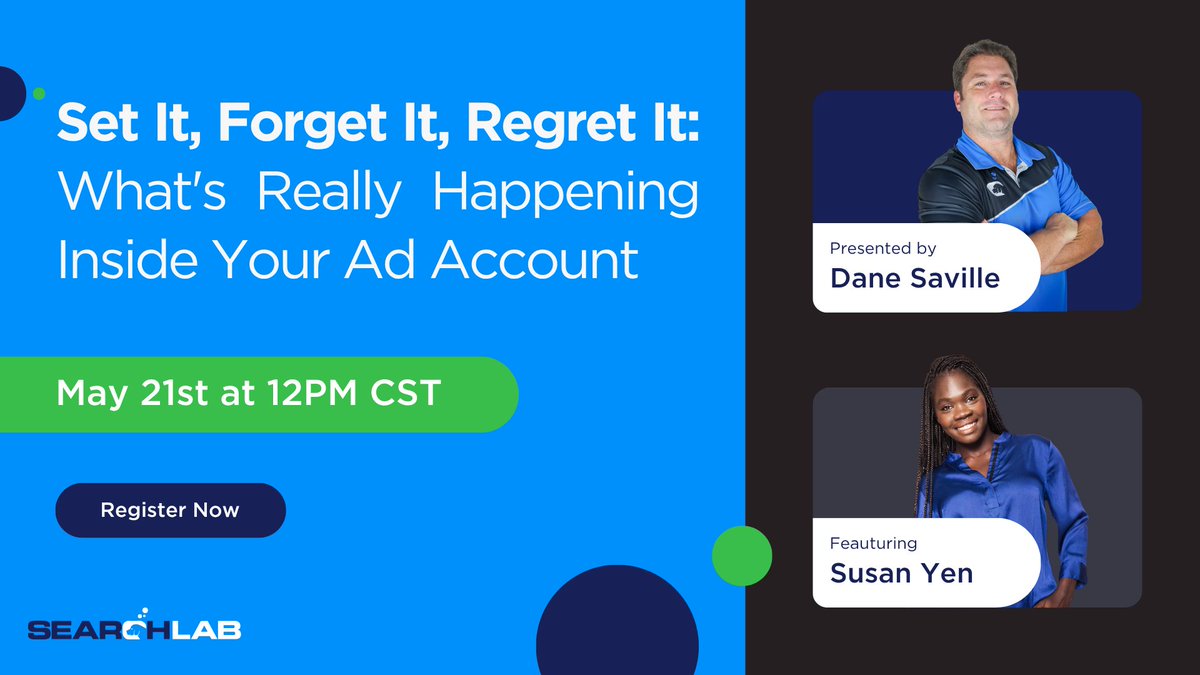 Set It, Forget It, Regret It: What's Really Happening Inside Your Ad Account

May 21st at 12PM CST

Register Now

SEARCHLAB

Presented by
Dane Saville

Feauturing
Susan Yen